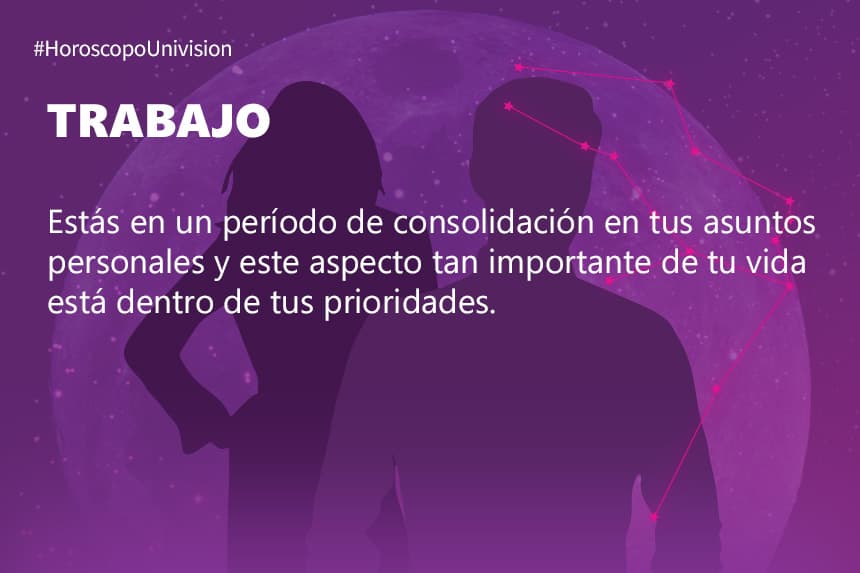 #HoroscopoUnivision

TRABAJO

Estás en un período de consolidación en tus asuntos personales y este aspecto tan importante de tu vida está dentro de tus prioridades.